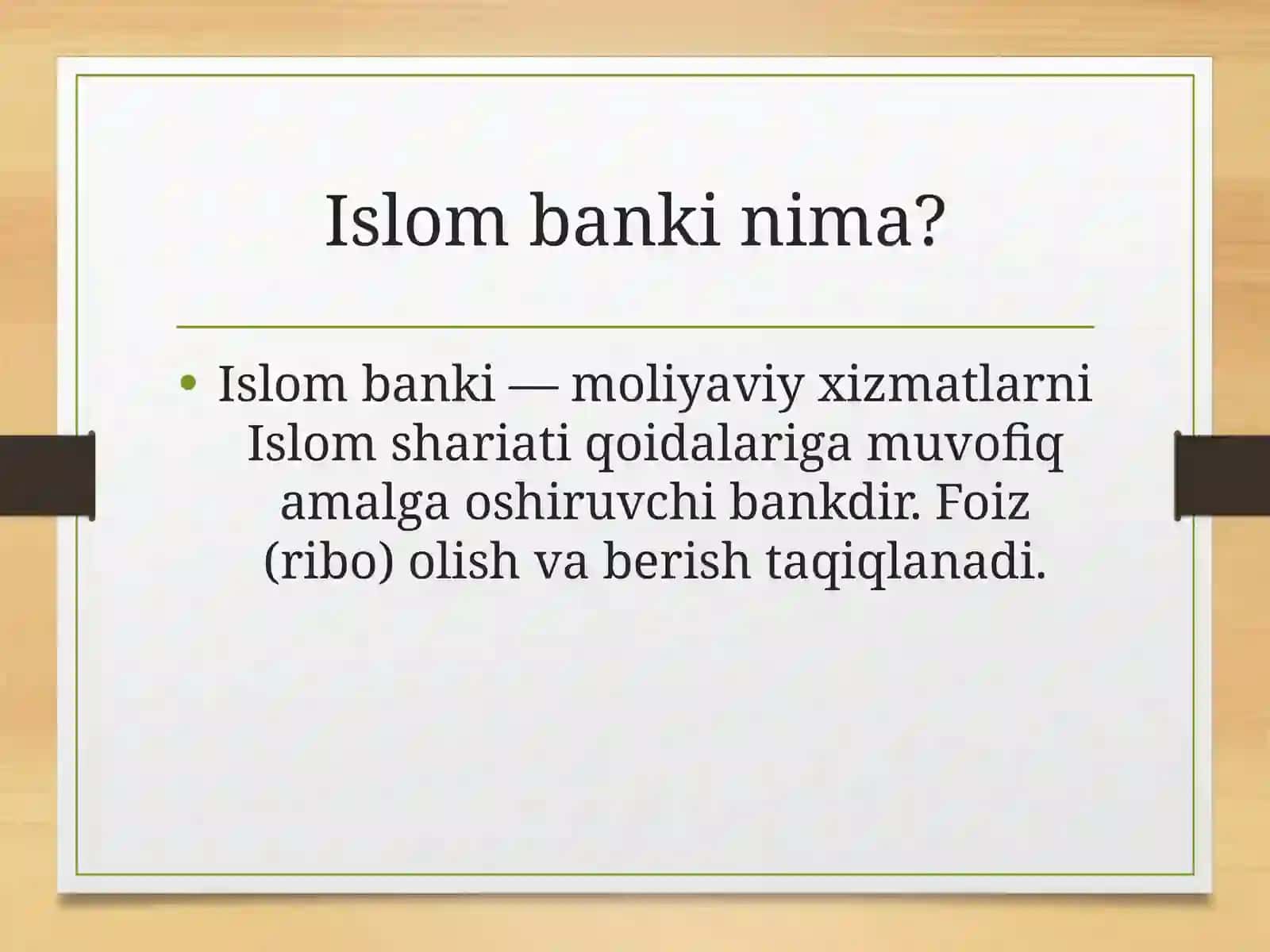 Islom banki nima?

• Islom banki — moliyaviy xizmatlarni Islom shariati qoidalariga muvofiq amalga oshiruvchi bankdir. Foiz (ribo) olish va berish taqiqlanadi.